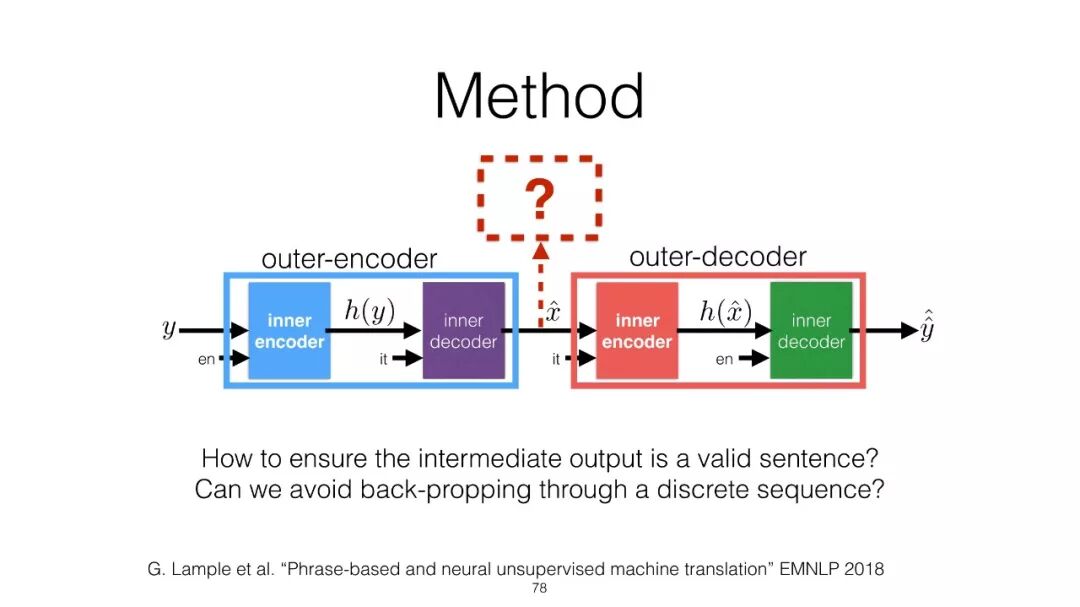 Method

?

outer-encoder

outer-decoder

$y$

en

inner encoder

$h(y)$

it

inner decoder

$\hat{x}$

it

inner encoder

$h(\hat{x})$

en

inner decoder

$\hat{\hat{y}}$

How to ensure the intermediate output is a valid sentence?
Can we avoid back-propping through a discrete sequence?

G. Lample et al. “Phrase-based and neural unsupervised machine translation” EMNLP 2018

78